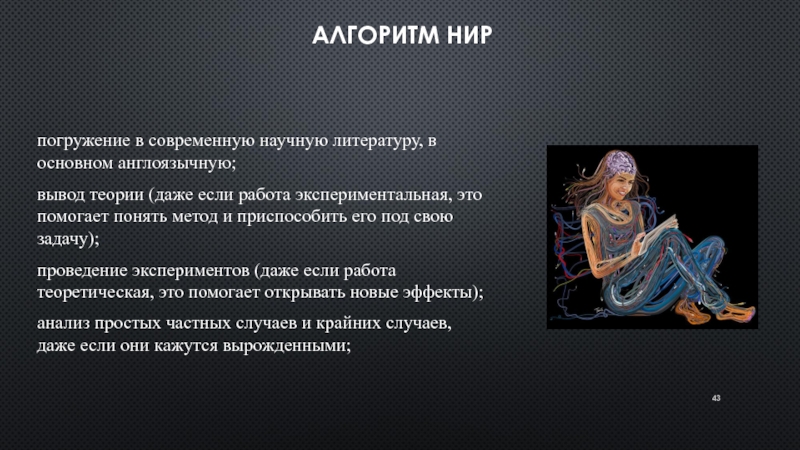 АЛГОРИТМ НИР

погружение в современную научную литературу, в основном англоязычную;

вывод теории (даже если работа экспериментальная, это помогает понять метод и приспособить его под свою задачу);

проведение экспериментов (даже если работа теоретическая, это помогает открывать новые эффекты);

анализ простых частных случаев и крайних случаев, даже если они кажутся вырожденными;

43